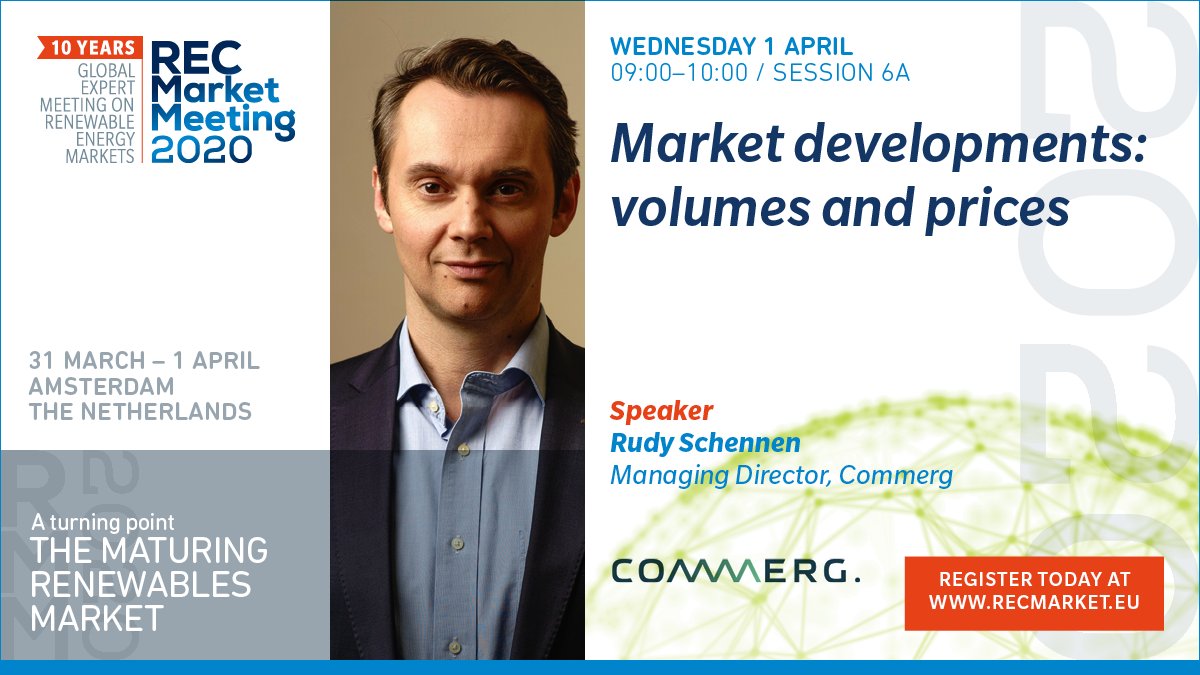 10 YEARS
GLOBAL EXPERT MEETING ON RENEWABLE ENERGY MARKETS

REC Market Meeting 2020

31 MARCH – 1 APRIL
AMSTERDAM
THE NETHERLANDS

A turning point
THE MATURING RENEWABLES MARKET

WEDNESDAY 1 APRIL
09:00–10:00 / SESSION 6A

Market developments: volumes and prices

Speaker
Rudy Schennen
Managing Director, Commerg

COMMERG.

REGISTER TODAY AT WWW.RECMARKET.EU

2020